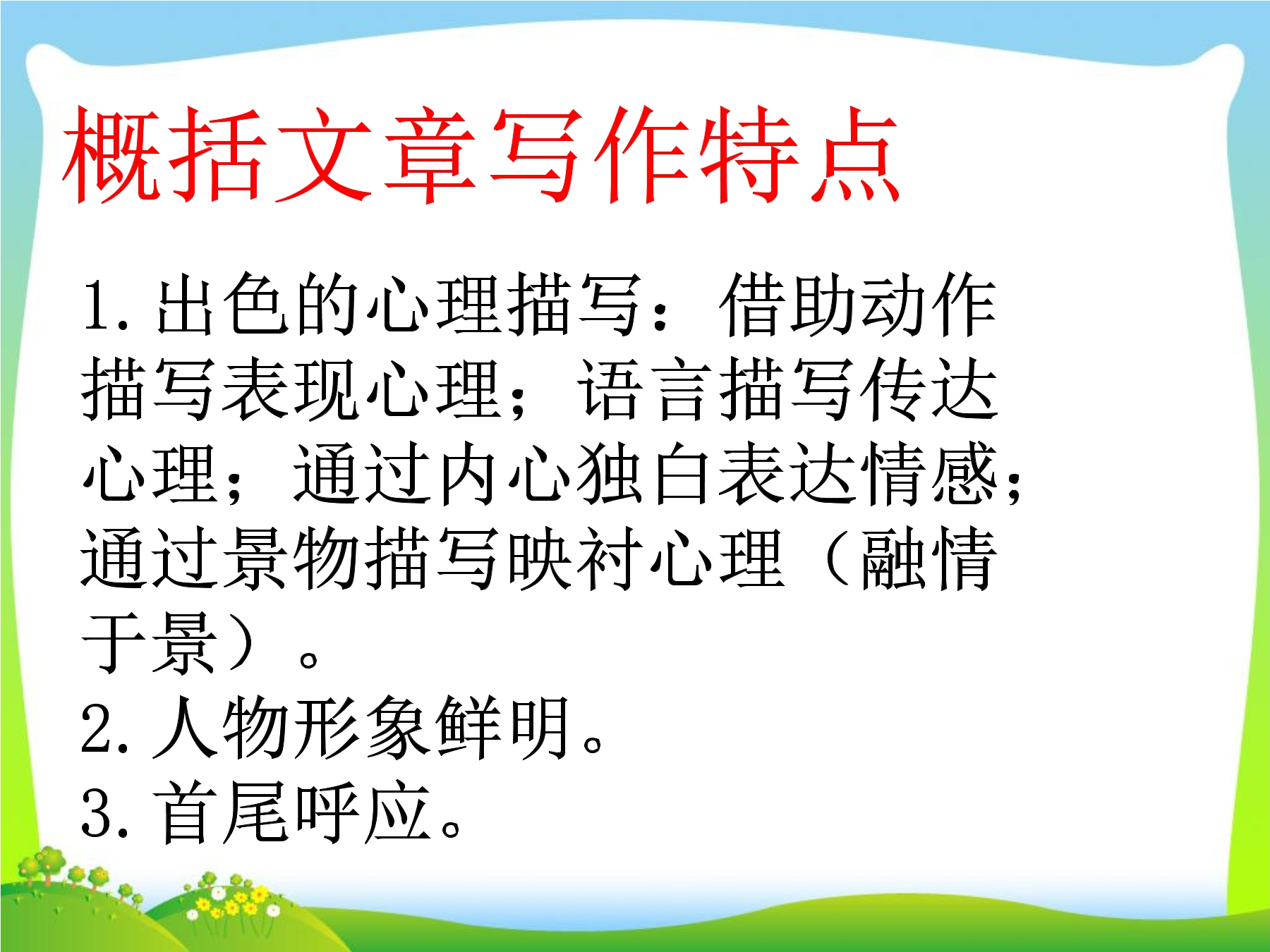 概括文章写作特点

1. 出色的心理描写：借助动作描写表现心理；语言描写传达心理；通过内心独白表达情感；通过景物描写映衬心理（融情于景）。

2. 人物形象鲜明。

3. 首尾呼应。